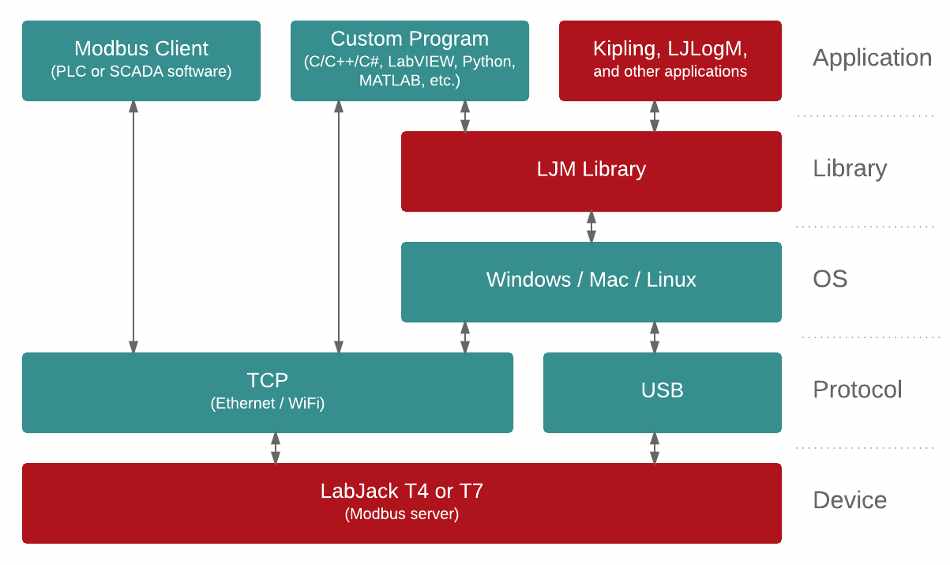 Modbus Client
(PLC or SCADA software)

Custom Program
(C/C++/C#, LabVIEW, Python, MATLAB, etc.)

Kipling, LJLogM,
and other applications

Application

LJM Library

Library

Windows / Mac / Linux

OS

TCP
(Ethernet / WiFi)

USB

Protocol

LabJack T4 or T7
(Modbus server)

Device